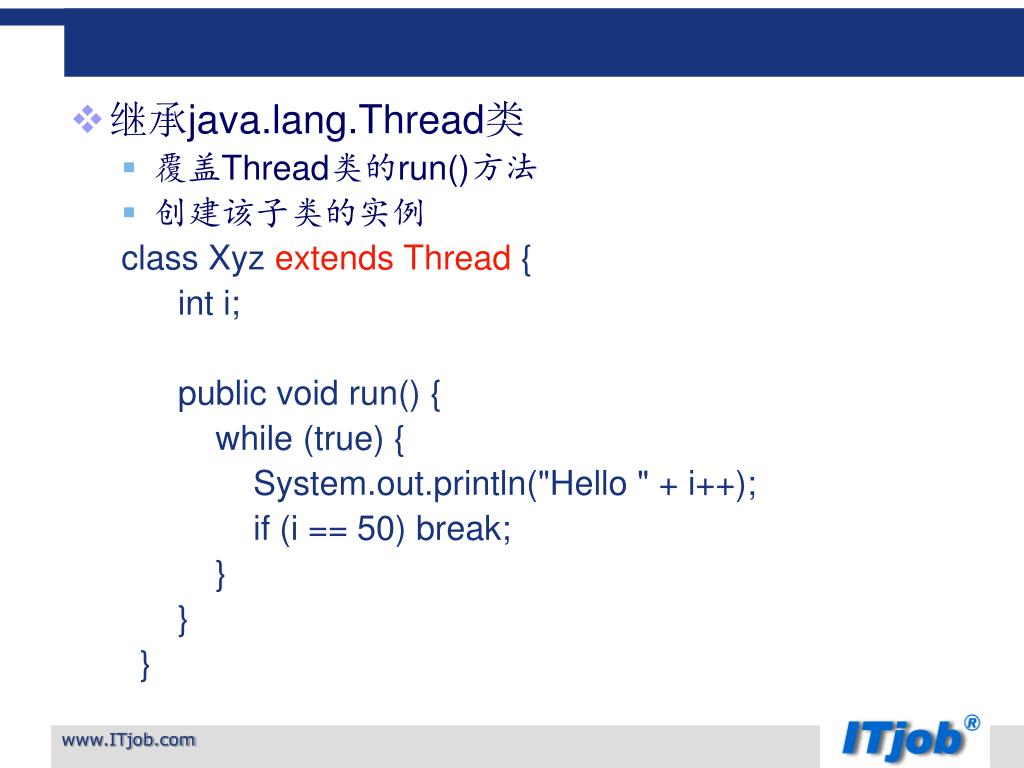 继承java.lang.Thread类

覆盖Thread类的run()方法

创建该子类的实例

class Xyz extends Thread {
int i;

public void run() {
while (true) {
System.out.println("Hello " + i++);
if (i == 50) break;
}
}
}

www.ITjob.com

ITjob®